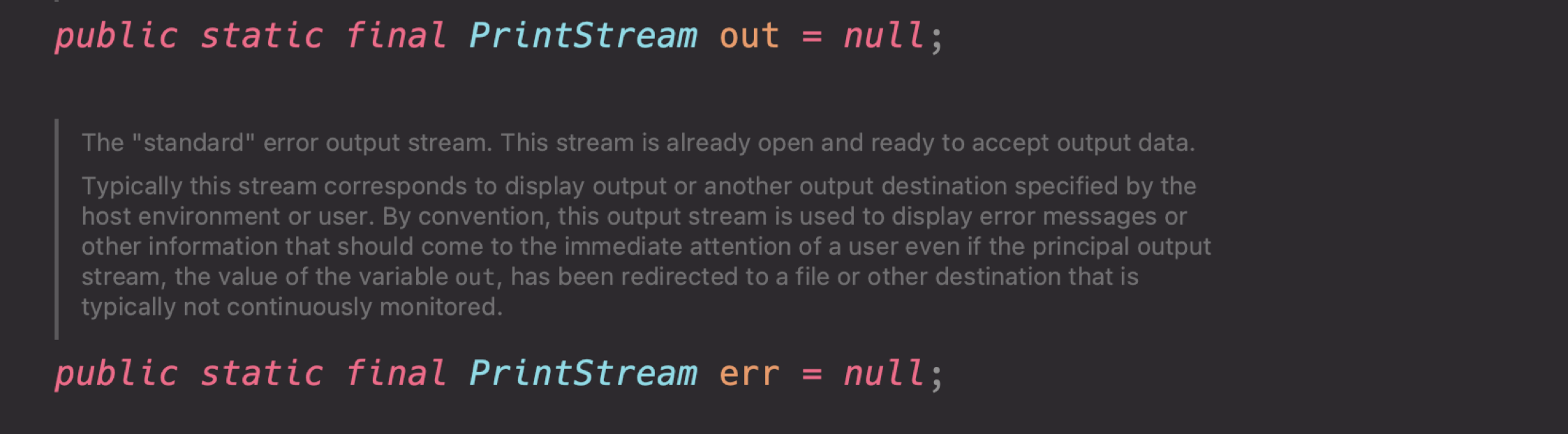 public static final PrintStream out = null;

The "standard" error output stream. This stream is already open and ready to accept output data.

Typically this stream corresponds to display output or another output destination specified by the host environment or user. By convention, this output stream is used to display error messages or other information that should come to the immediate attention of a user even if the principal output stream, the value of the variable out, has been redirected to a file or other destination that is typically not continuously monitored.

public static final PrintStream err = null;